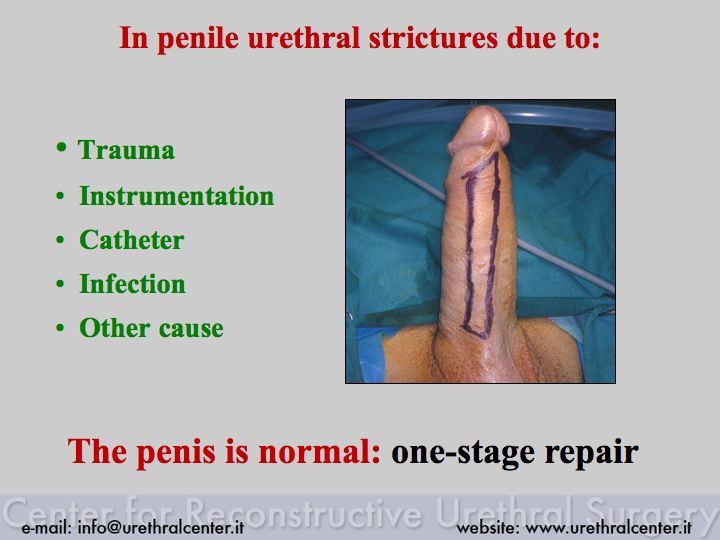 In penile urethral strictures due to:

• Trauma
• Instrumentation
• Catheter
• Infection
• Other cause

The penis is normal: one-stage repair

Center for Reconstructive Urethral Surgery

e-mail: info@urethralcenter.it

website: www.urethralcenter.it